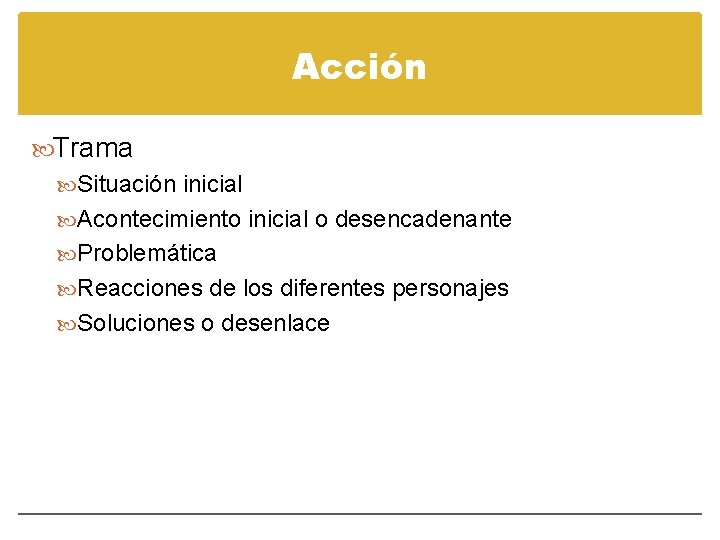 Acción

Trama

Situación inicial

Acontecimiento inicial o desencadenante

Problemática

Reacciones de los diferentes personajes

Soluciones o desenlace